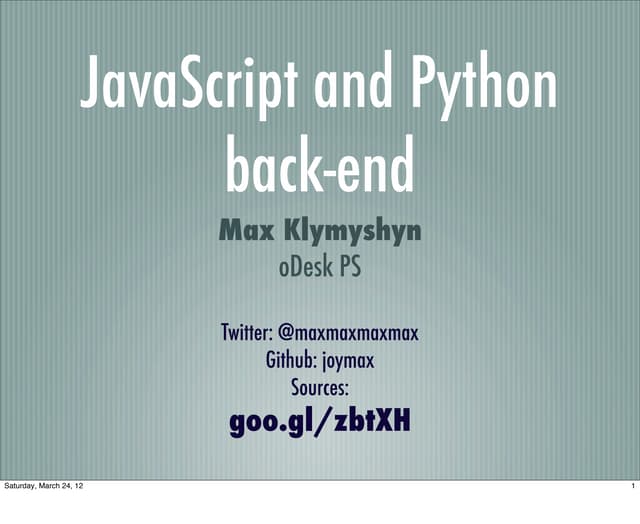 JavaScript and Python back-end

Max Klymyshyn
oDesk PS

Twitter: @maxmaxmaxmax
Github: joymax
Sources:
goo.gl/zbtXH

Saturday, March 24, 12

1